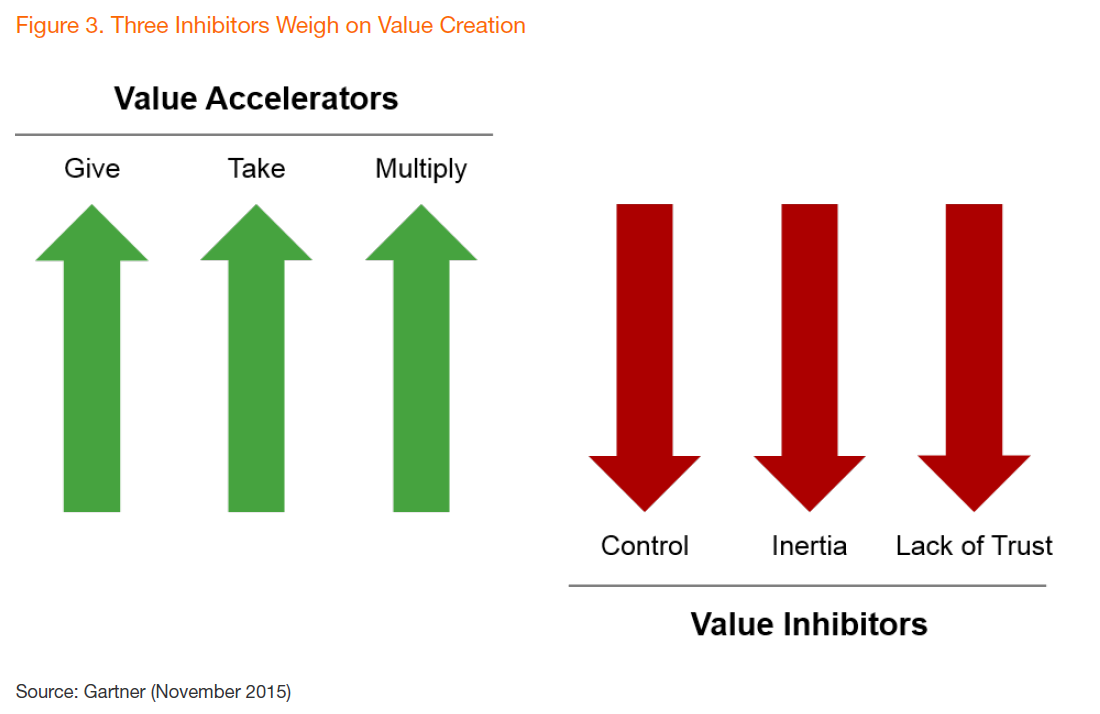 Figure 3. Three Inhibitors Weigh on Value Creation

Value Accelerators

Give

Take

Multiply

Control

Inertia

Lack of Trust

Value Inhibitors

Source: Gartner (November 2015)